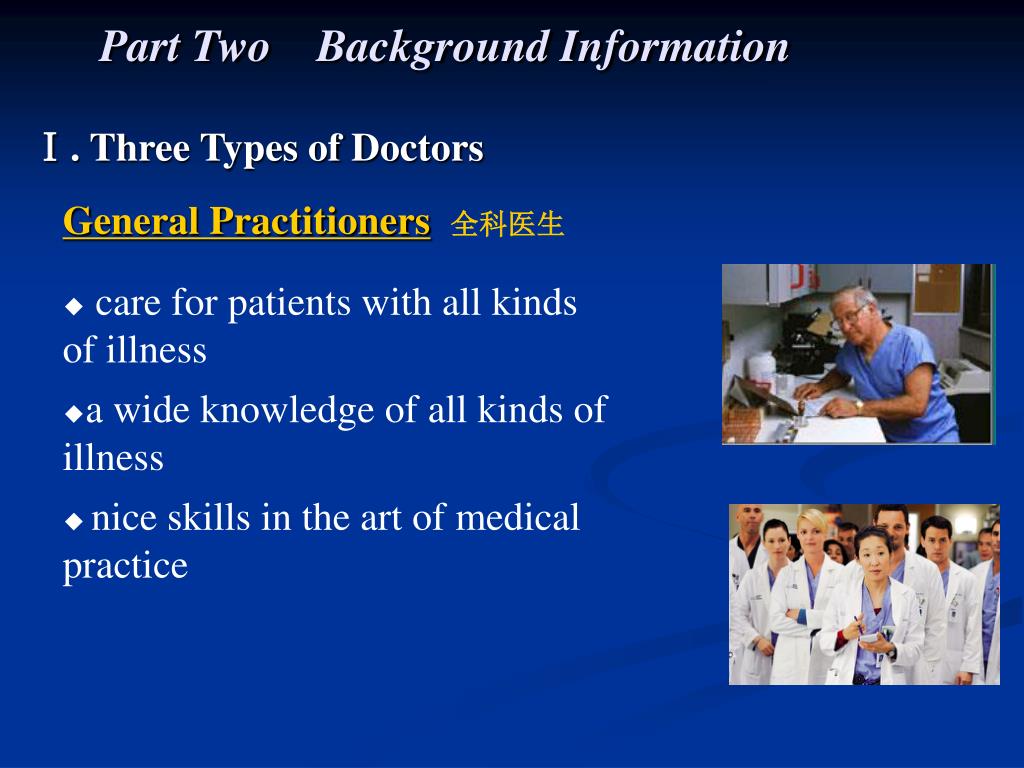 Part Two Background Information

Ⅰ. Three Types of Doctors

General Practitioners 全科医生

◆ care for patients with all kinds of illness

◆a wide knowledge of all kinds of illness

◆ nice skills in the art of medical practice